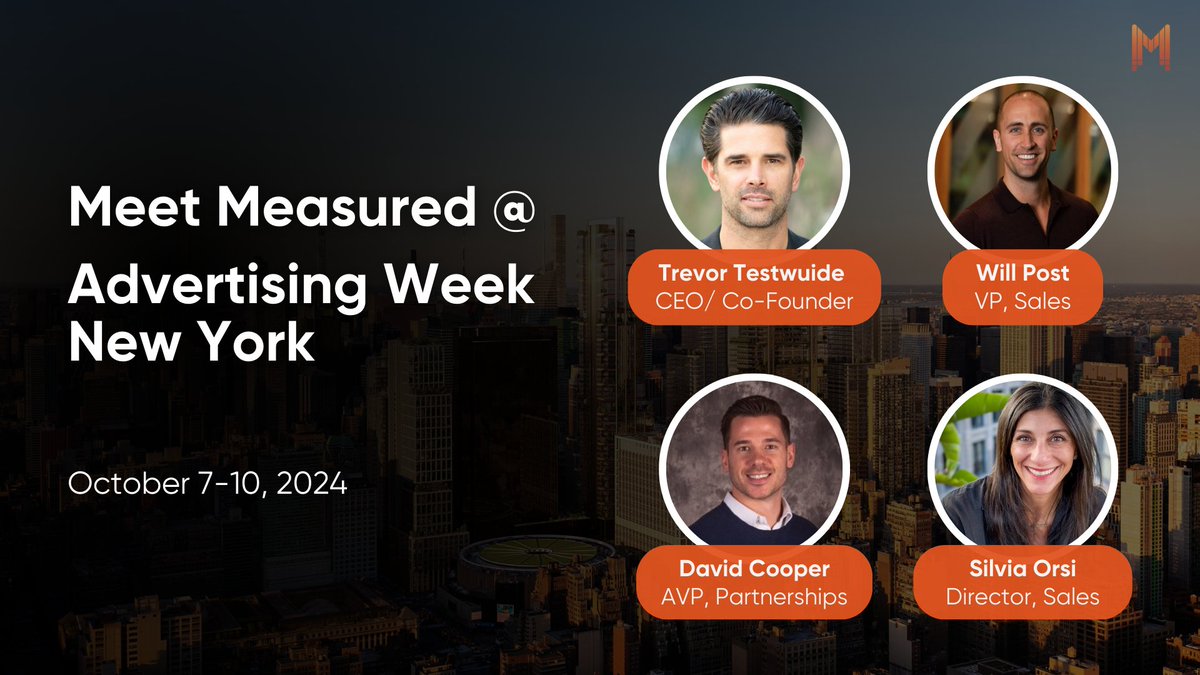 M

Meet Measured @
Advertising Week New York

October 7-10, 2024

Trevor Testwuide
CEO/ Co-Founder

Will Post
VP, Sales

David Cooper
AVP, Partnerships

Silvia Orsi
Director, Sales